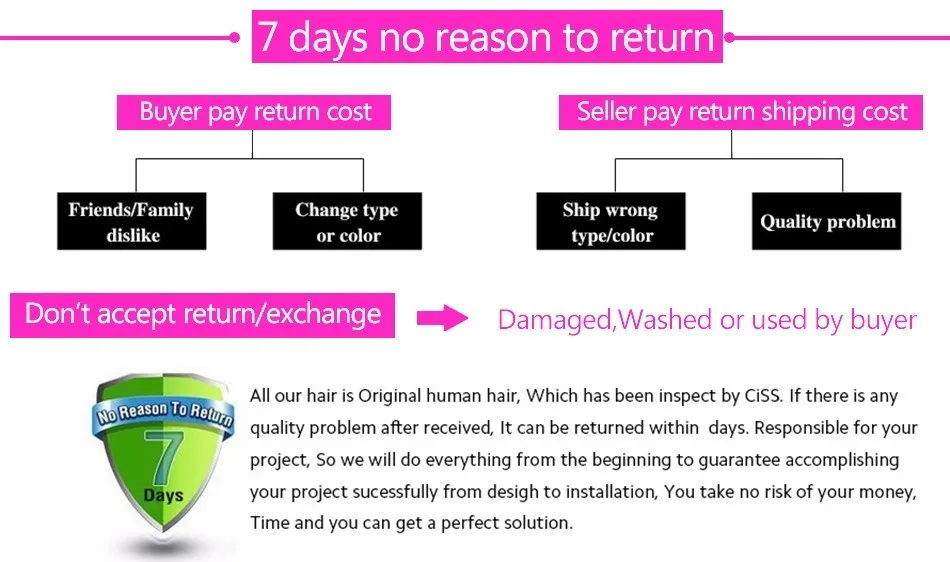 7 days no reason to return

Buyer pay return cost

Friends/Family dislike

Change type or color

Seller pay return shipping cost

Ship wrong type/color

Quality problem

Don't accept return/exchange

Damaged,Washed or used by buyer

No Reason To Return
7
Days

All our hair is Original human hair, Which has been inspect by CiSS. If there is any quality problem after received, It can be returned within days. Responsible for your project, So we will do everything from the beginning to guarantee accomplishing your project sucessfully from desigh to installation, You take no risk of your money, Time and you can get a perfect solution.